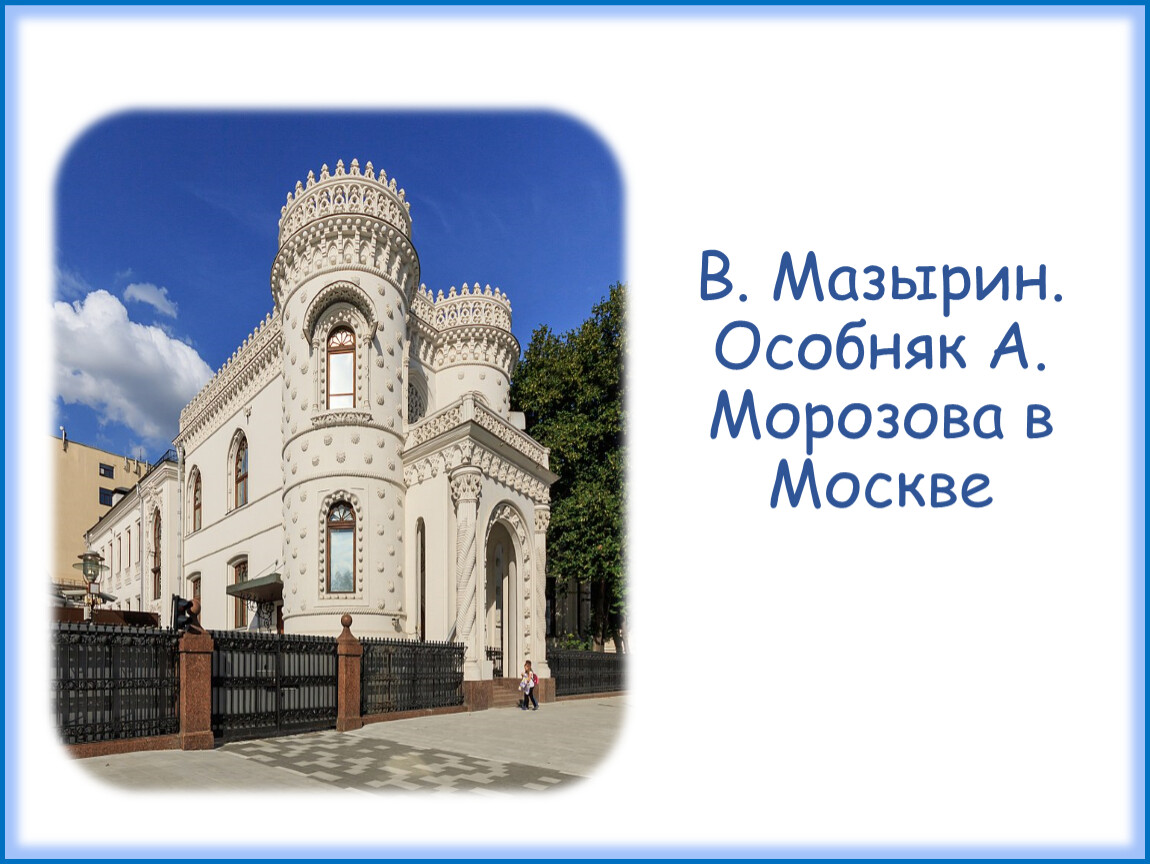 В. Мазырин. Особняк А. Морозова в Москве